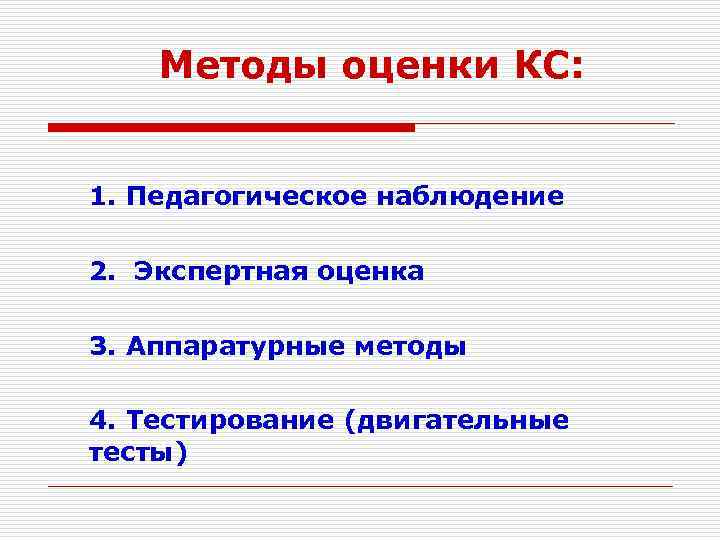 Методы оценки КС:

1. Педагогическое наблюдение

2. Экспертная оценка

3. Аппаратурные методы

4. Тестирование (двигательные тесты)